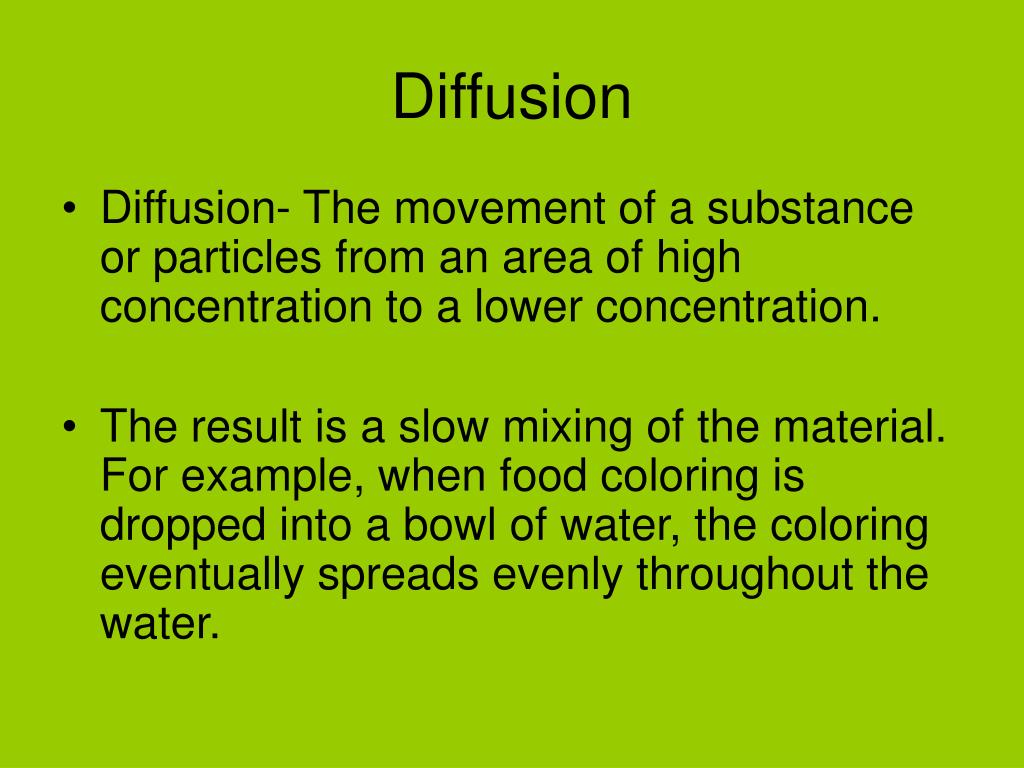 Diffusion

• Diffusion- The movement of a substance or particles from an area of high concentration to a lower concentration.

• The result is a slow mixing of the material. For example, when food coloring is dropped into a bowl of water, the coloring eventually spreads evenly throughout the water.